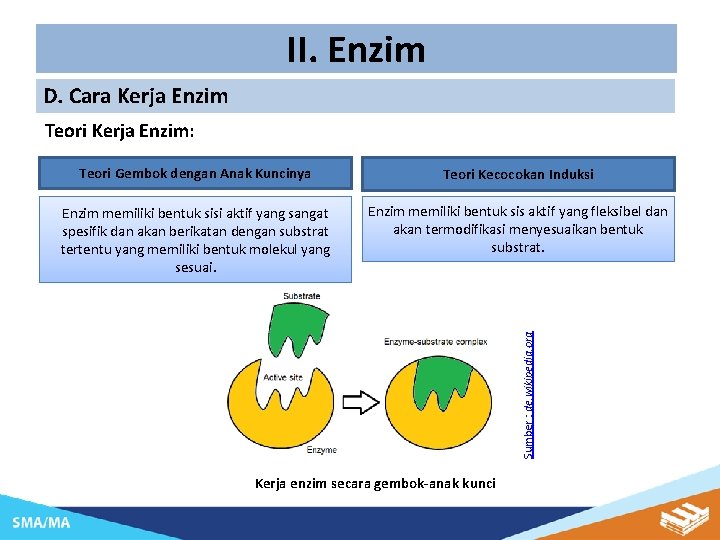 II. Enzim

D. Cara Kerja Enzim

Teori Kerja Enzim:

Teori Gembok dengan Anak Kuncinya

Enzim memiliki bentuk sisi aktif yang sangat spesifik dan akan berikatan dengan substrat tertentu yang memiliki bentuk molekul yang sesuai.

Teori Kecocokan Induksi

Enzim memiliki bentuk sis aktif yang fleksibel dan akan termodifikasi menyesuaikan bentuk substrat.

Substrate

Active site

Enzyme

Enzyme-substrate complex

Sumber : de.wikipedia.org

Kerja enzim secara gembok-anak kunci

SMA/MA